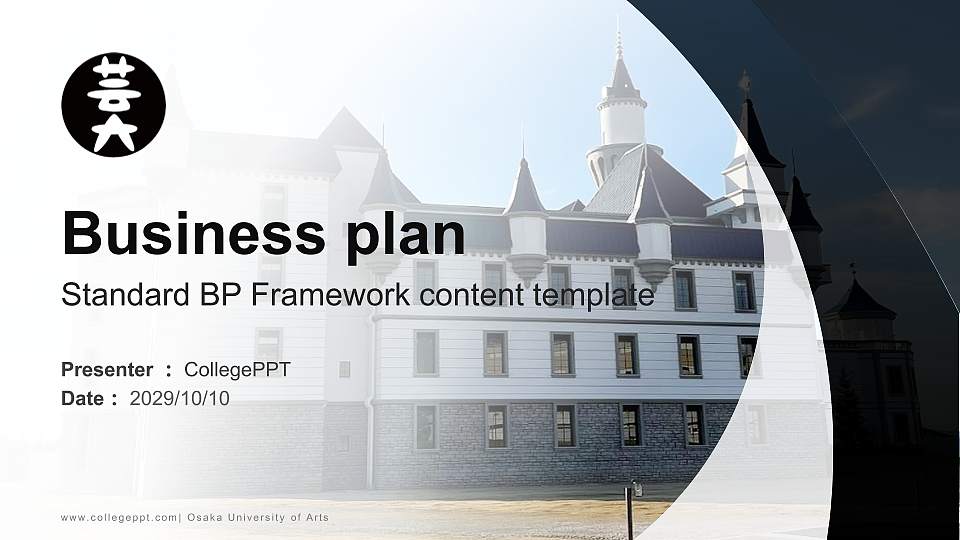 芸大

Business plan

Standard BP Framework content template

Presenter : CollegePPT

Date : 2029/10/10

www.collegeppt.com| Osaka University of Arts